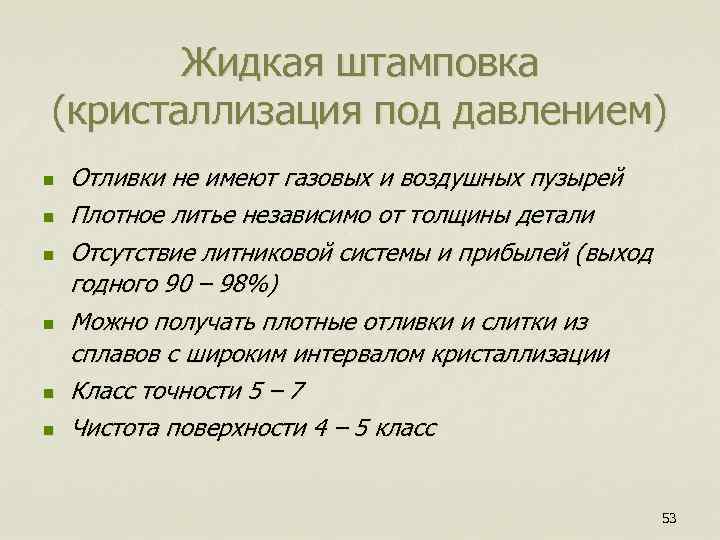 Жидкая штамповка (кристаллизация под давлением)

- Отливки не имеют газовых и воздушных пузырей
- Плотное литье независимо от толщины детали
- Отсутствие литниковой системы и прибылей (выход годного 90 – 98%)
- Можно получать плотные отливки и слитки из сплавов с широким интервалом кристаллизации
- Класс точности 5 – 7
- Чистота поверхности 4 – 5 класс

53